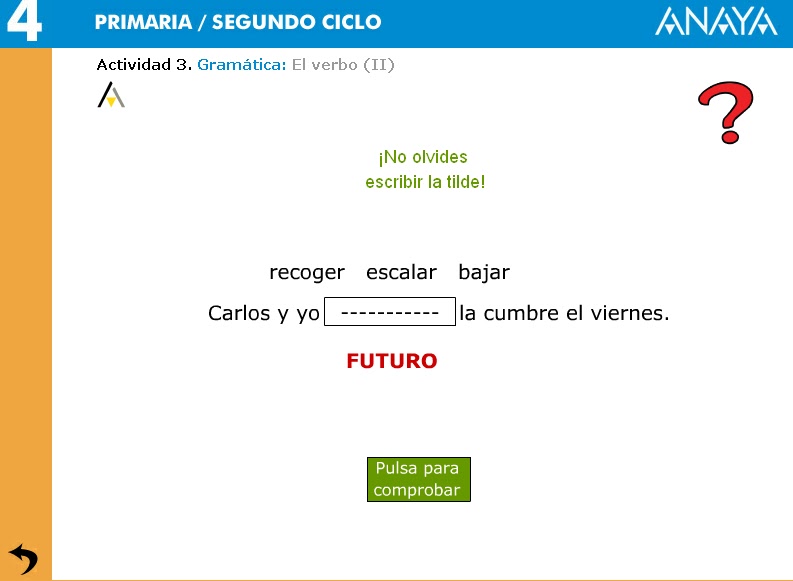 4 PRIMARIA / SEGUNDO CICLO ANAYA

Actividad 3. Gramática: El verbo (II)

?

¡No olvides escribir la tilde!

recoger escalar bajar

Carlos y yo ----------- la cumbre el viernes.

FUTURO

Pulsa para comprobar